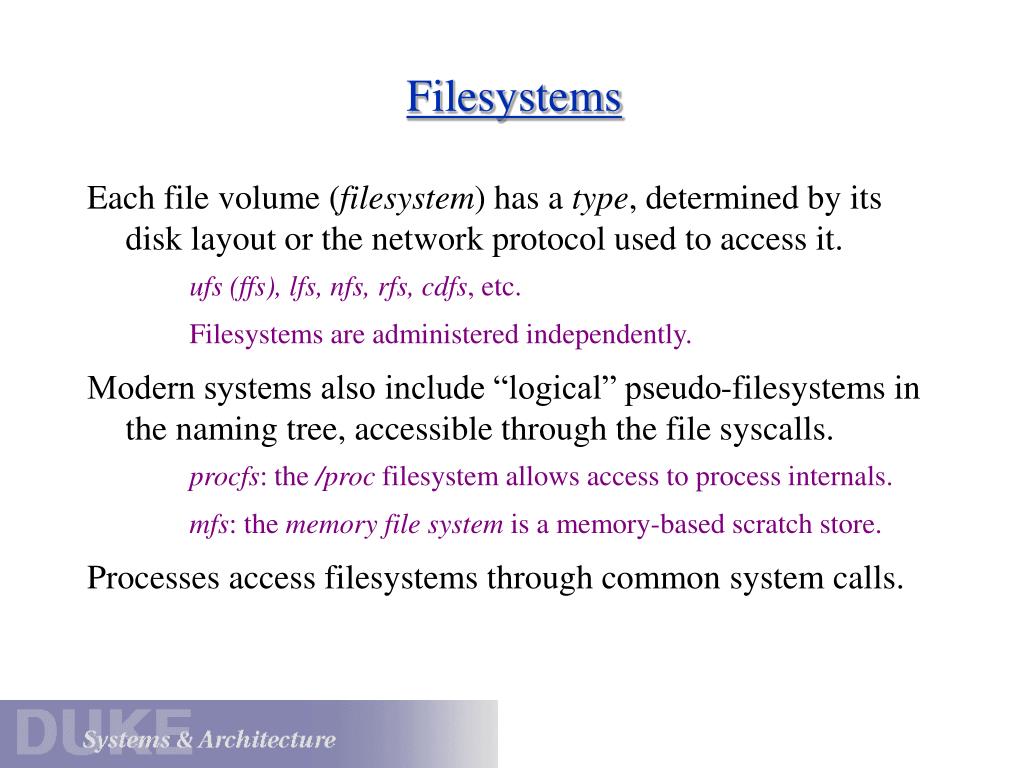 Filesystems

Each file volume (filesystem) has a type, determined by its disk layout or the network protocol used to access it.

ufs (ffs), lfs, nfs, rfs, cdfs, etc.

Filesystems are administered independently.

Modern systems also include “logical” pseudo-filesystems in the naming tree, accessible through the file syscalls.

procfs: the /proc filesystem allows access to process internals.

mfs: the memory file system is a memory-based scratch store.

Processes access filesystems through common system calls.

DUKE

Systems & Architecture